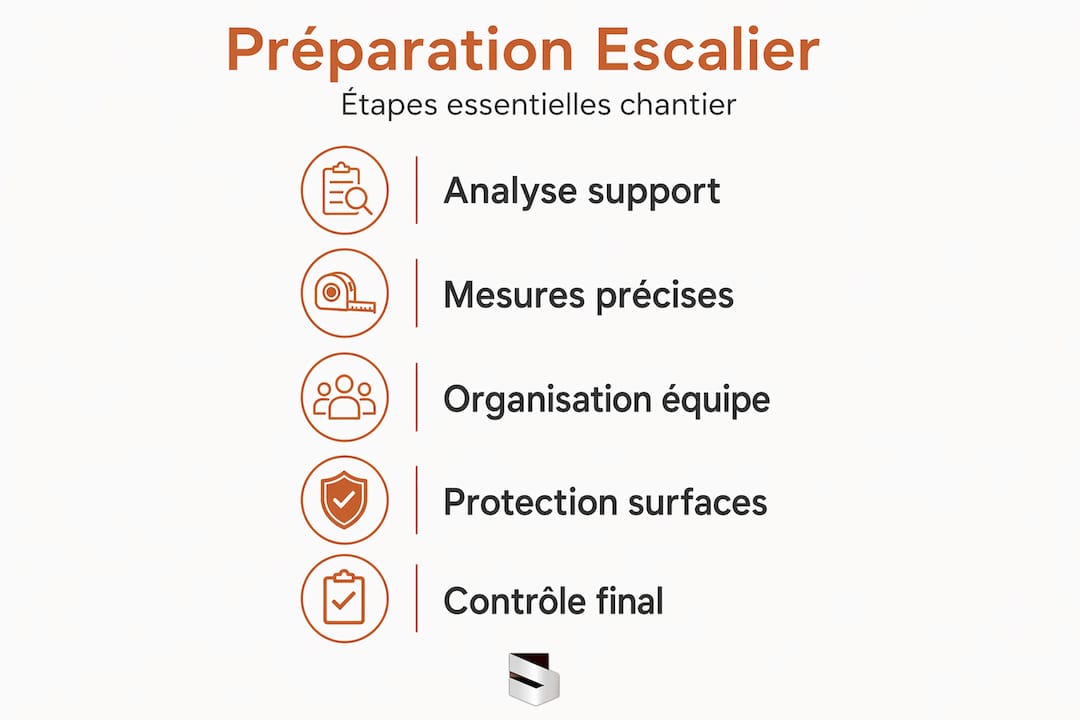 Préparation Escalier

Étapes essentielles chantier

Analyse support

Mesures précises

Organisation équipe

Protection surfaces

Contrôle final